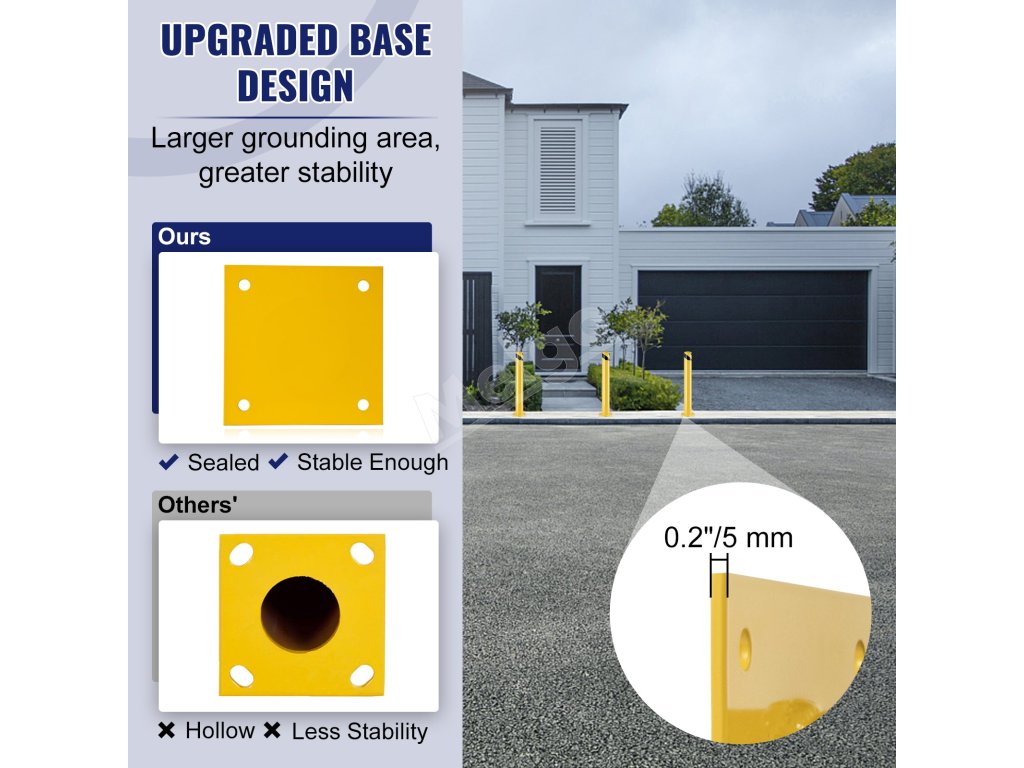 UPGRADED BASE DESIGN

Larger grounding area, greater stability

Ours

✔ Sealed ✔ Stable Enough

Others'

✖ Hollow ✖ Less Stability

0.2"/5 mm